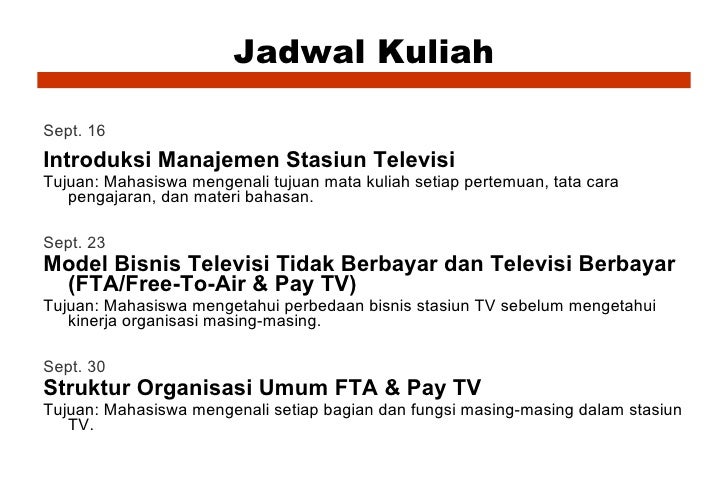 Jadwal Kuliah

Sept. 16

Introduksi Manajemen Stasiun Televisi

Tujuan: Mahasiswa mengenali tujuan mata kuliah setiap pertemuan, tata cara pengajaran, dan materi bahasan.

Sept. 23

Model Bisnis Televisi Tidak Berbayar dan Televisi Berbayar (FTA/Free-To-Air & Pay TV)

Tujuan: Mahasiswa mengetahui perbedaan bisnis stasiun TV sebelum mengetahui kinerja organisasi masing-masing.

Sept. 30

Struktur Organisasi Umum FTA & Pay TV

Tujuan: Mahasiswa mengenali setiap bagian dan fungsi masing-masing dalam stasiun TV.